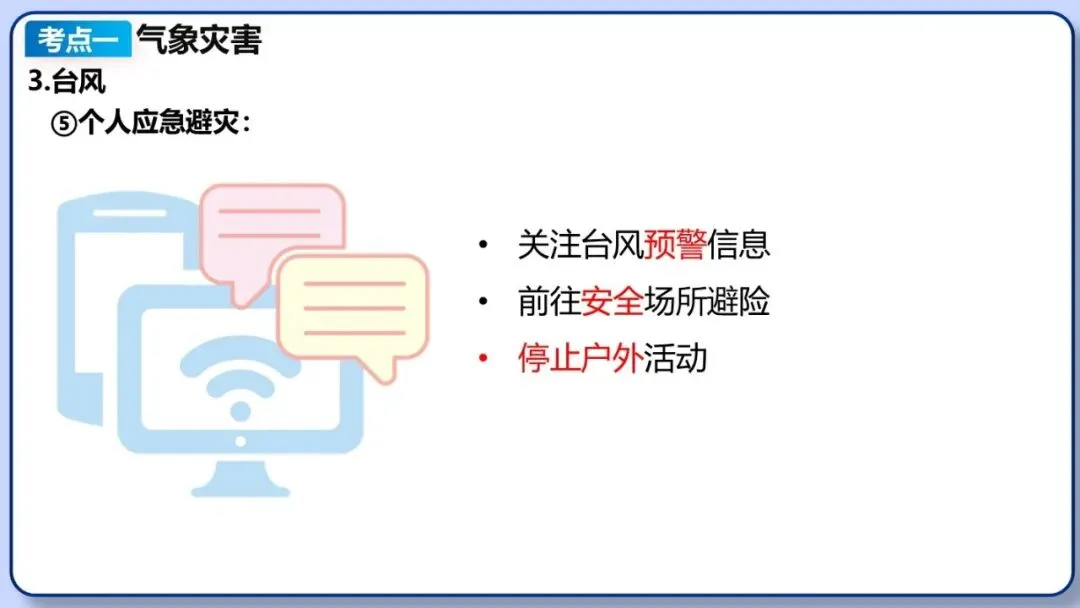 考点一 气象灾害

3.台风

⑤个人应急避灾：

• 关注台风预警信息

• 前往安全场所避险

• 停止户外活动